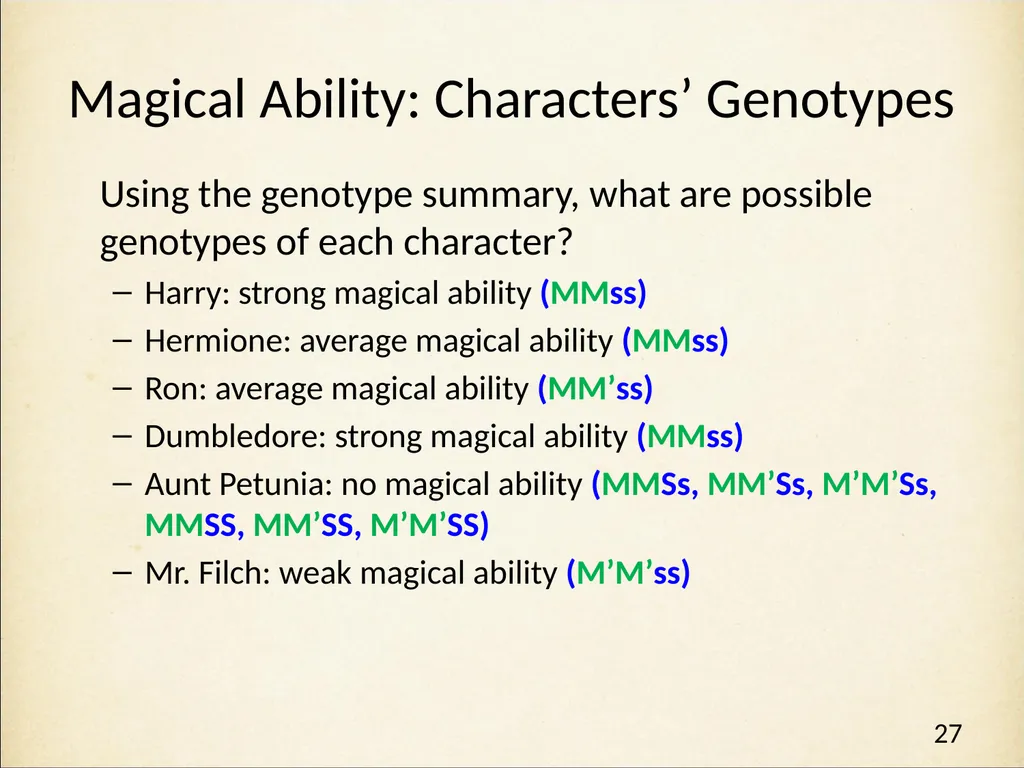 Magical Ability: Characters’ Genotypes

Using the genotype summary, what are possible genotypes of each character?

– Harry: strong magical ability (MMss)
– Hermione: average magical ability (MMss)
– Ron: average magical ability (MM’ss)
– Dumbledore: strong magical ability (MMss)
– Aunt Petunia: no magical ability (MMSs, MM’Ss, M’M’Ss, MMSS, MM’SS, M’M’SS)
– Mr. Filch: weak magical ability (M’M’ss)

27